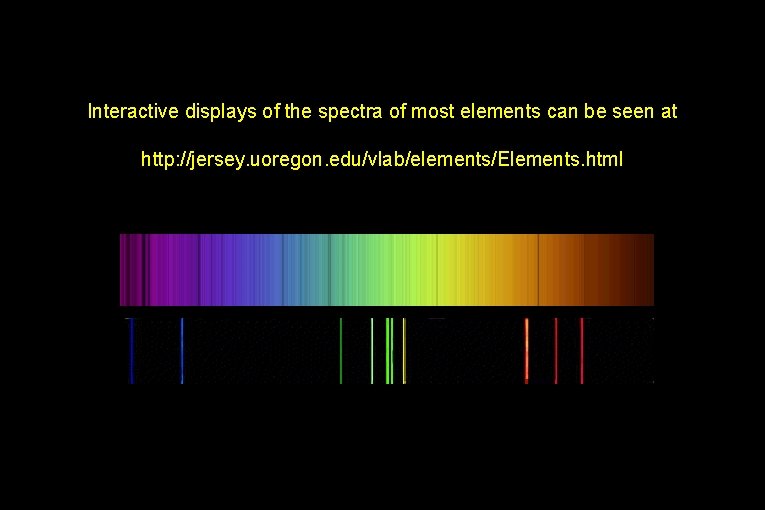 Interactive displays of the spectra of most elements can be seen at

http://jersey.uoregon.edu/vlab/elements/Elements.html